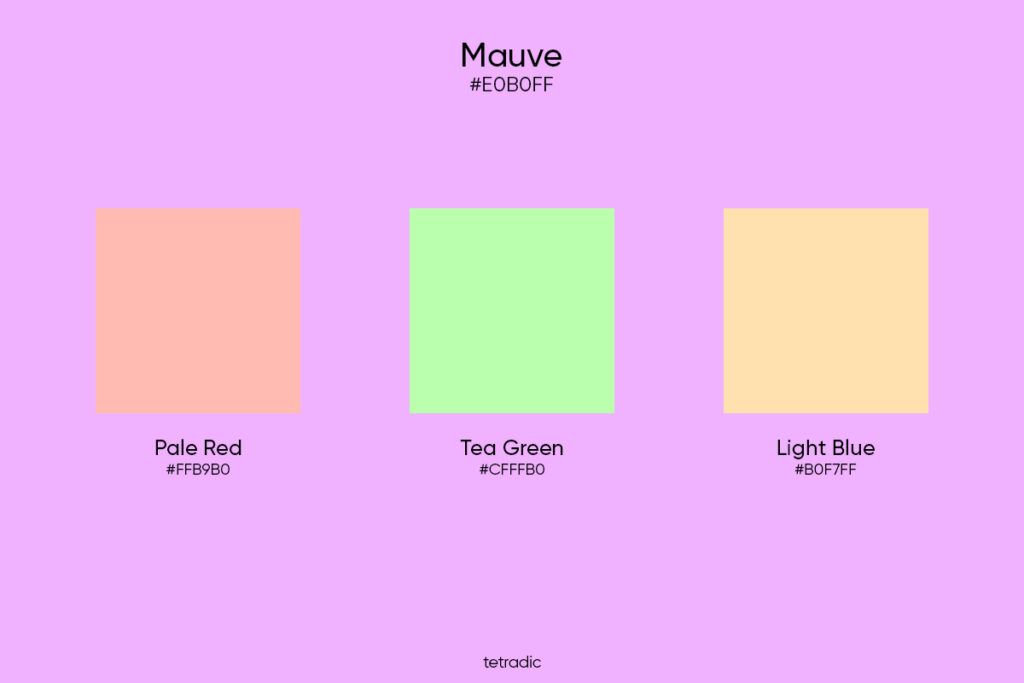 Mauve
#E0B0FF

Pale Red
#FFB9B0

Tea Green
#CFFFB0

Light Blue
#B0F7FF

tetradic